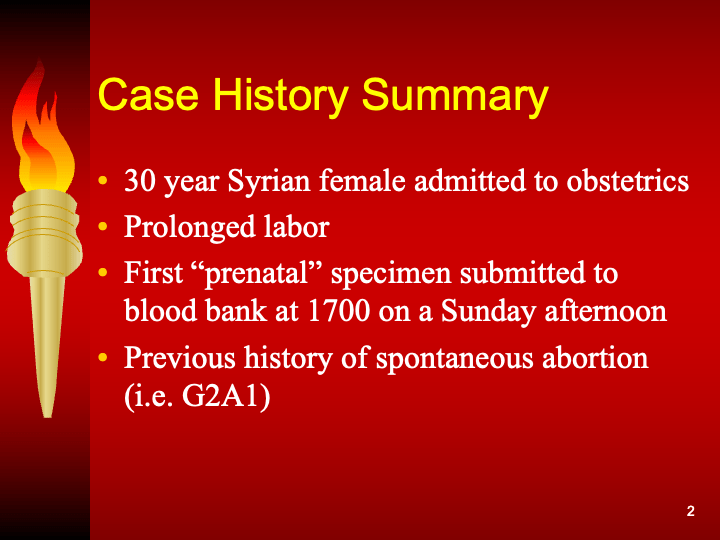 Case History Summary

• 30 year Syrian female admitted to obstetrics
• Prolonged labor
• First “prenatal” specimen submitted to blood bank at 1700 on a Sunday afternoon
• Previous history of spontaneous abortion (i.e. G2A1)

2